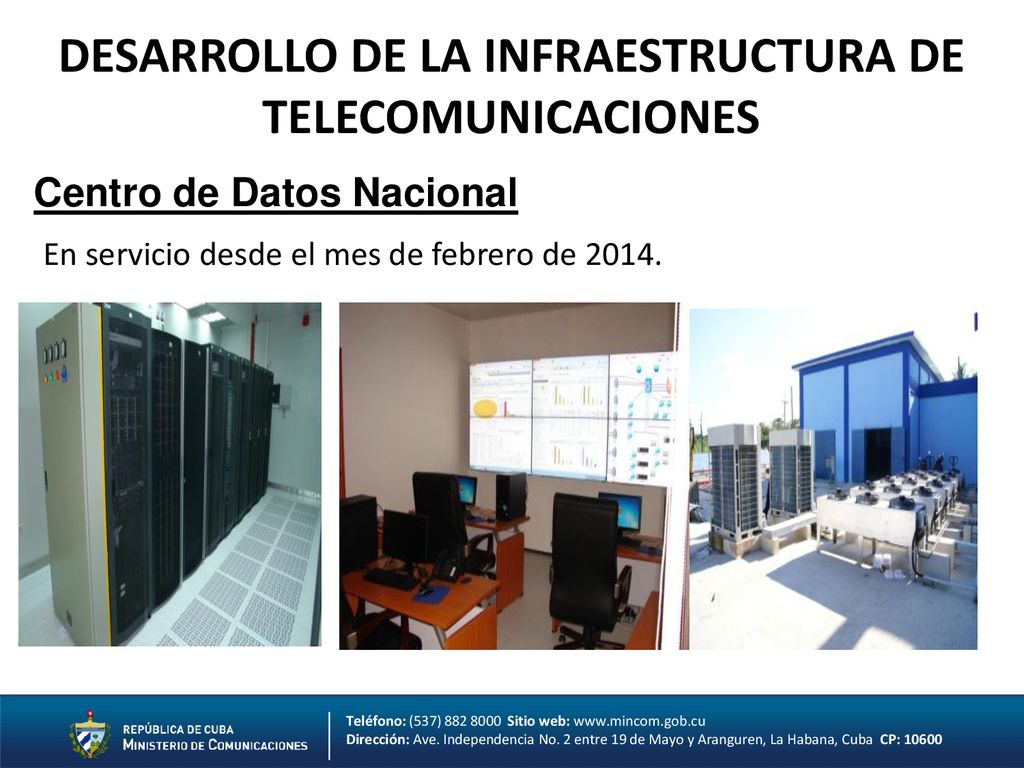 DESARROLLO DE LA INFRAESTRUCTURA DE TELECOMUNICACIONES

Centro de Datos Nacional

En servicio desde el mes de febrero de 2014.

REPÚBLICA DE CUBA
MINISTERIO DE COMUNICACIONES

Teléfono: (537) 882 8000 Sitio web: www.mincom.gob.cu
Dirección: Ave. Independencia No. 2 entre 19 de Mayo y Aranguren, La Habana, Cuba CP: 10600